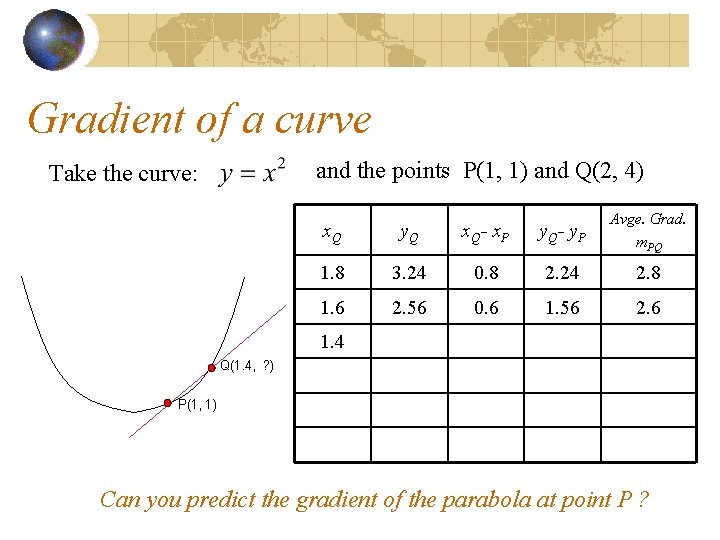 Gradient of a curve

Take the curve: $y = x^2$ and the points P(1, 1) and Q(2, 4)

Q(1.4, ?)

P(1, 1)

| $x_Q$ | $y_Q$ | $x_Q - x_P$ | $y_Q - y_P$ | Avge. Grad. $m_{PQ}$ |
|---|---|---|---|---|
| 1.8 | 3.24 | 0.8 | 2.24 | 2.8 |
| 1.6 | 2.56 | 0.6 | 1.56 | 2.6 |
| 1.4 | | | | |
| | | | | |
| | | | | |
| | | | | |

Can you predict the gradient of the parabola at point P ?